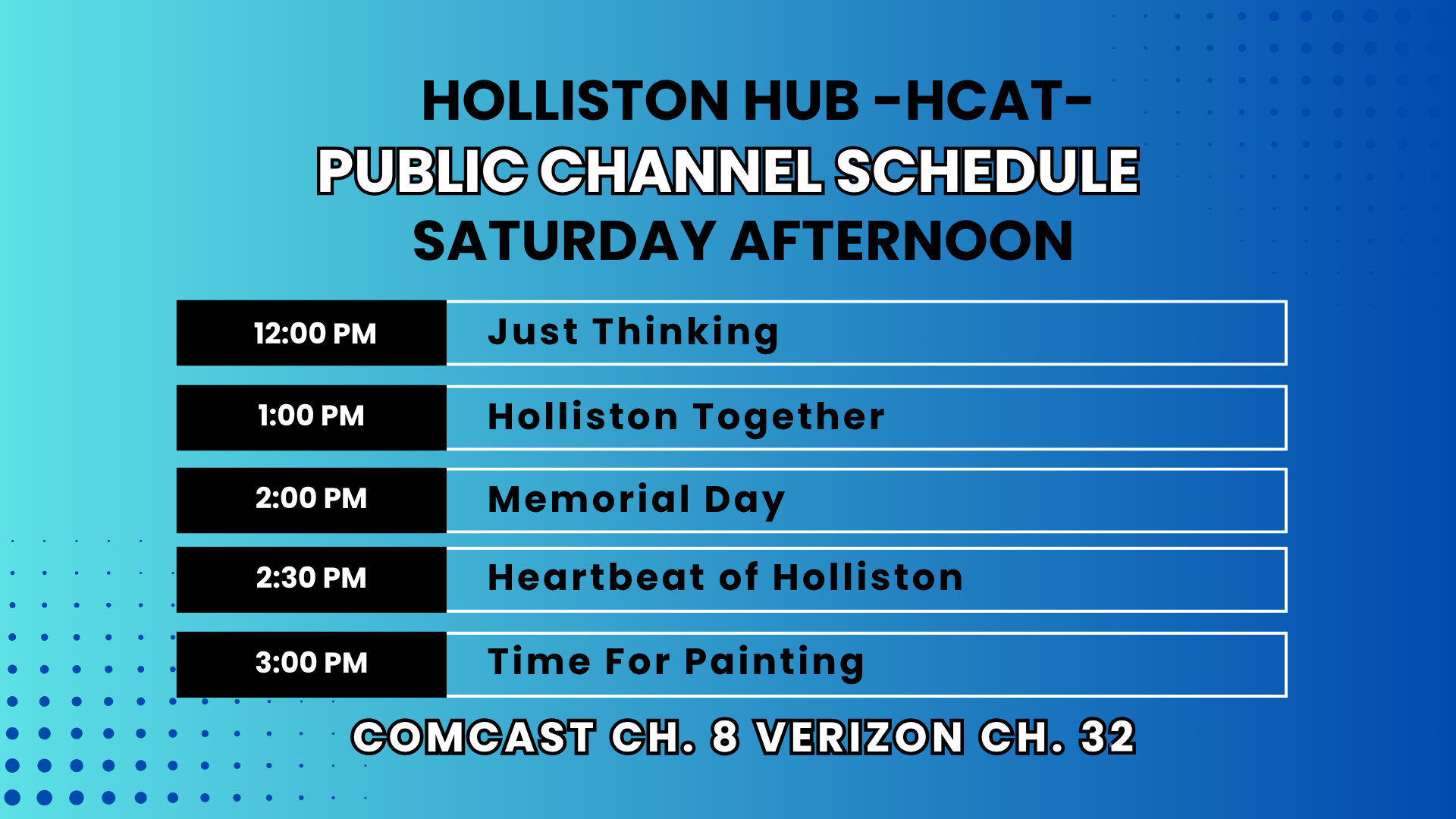 HOLLISTON HUB -HCAT-
PUBLIC CHANNEL SCHEDULE
SATURDAY AFTERNOON

| 12:00 PM | Just Thinking |
|---|---|
| 1:00 PM | Holliston Together |
| 2:00 PM | Memorial Day |
| 2:30 PM | Heartbeat of Holliston |
| 3:00 PM | Time For Painting |

COMCAST CH. 8 VERIZON CH. 32